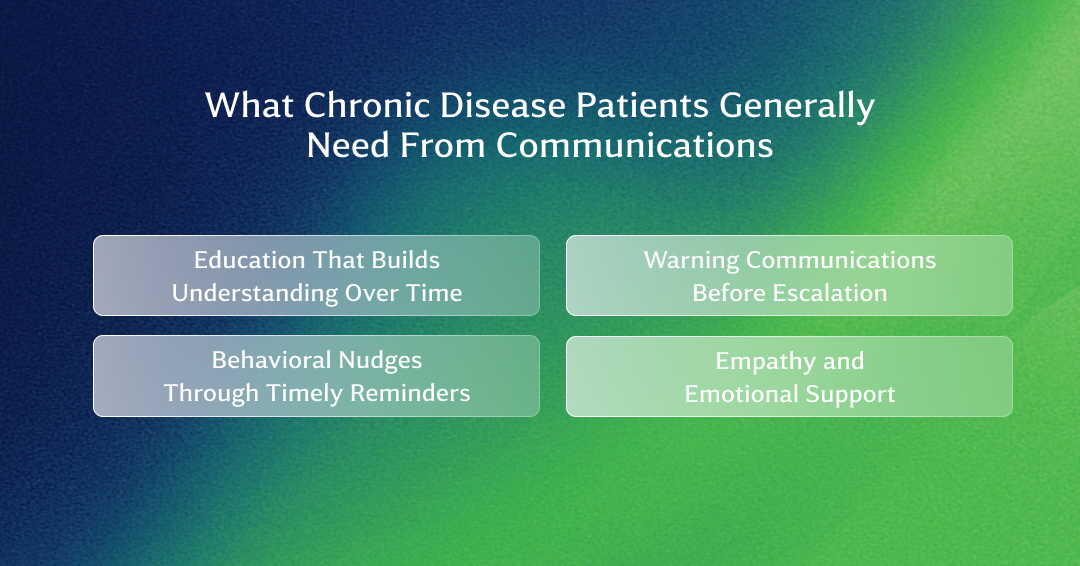 What Chronic Disease Patients Generally Need From Communications

Education That Builds Understanding Over Time

Warning Communications Before Escalation

Behavioral Nudges Through Timely Reminders

Empathy and Emotional Support